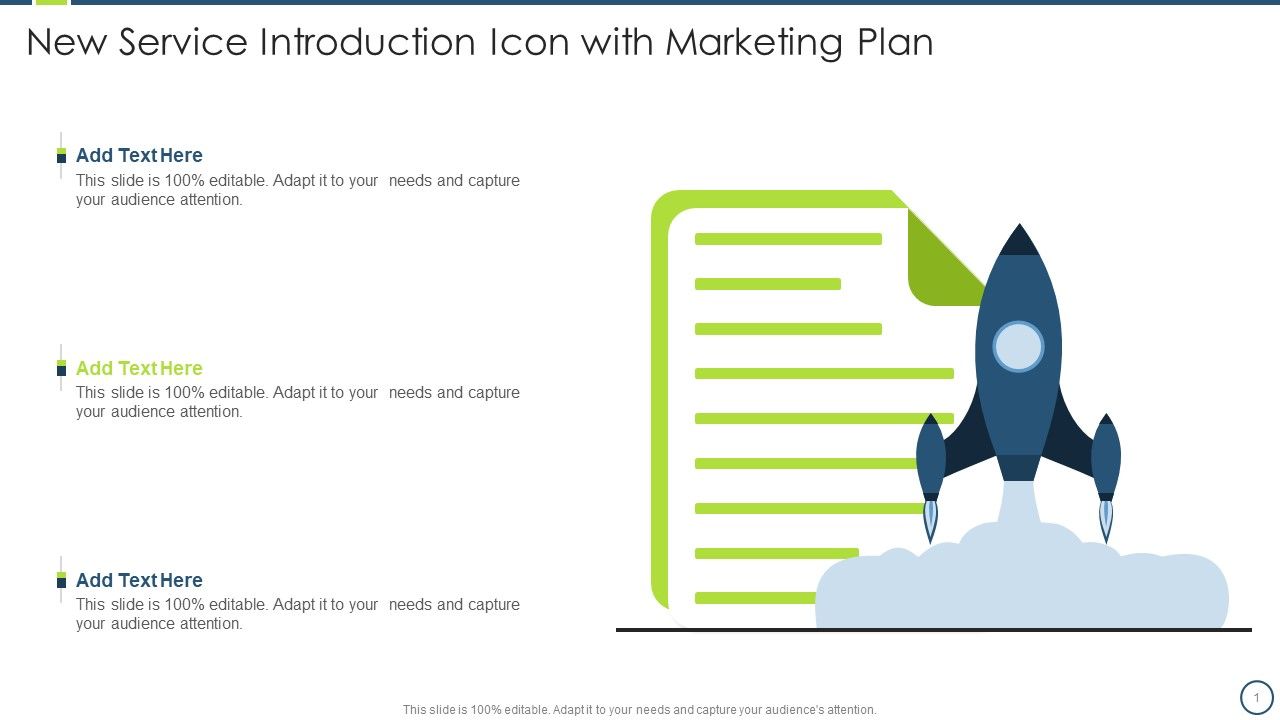 New Service Introduction Icon with Marketing Plan

Add Text Here
This slide is 100% editable. Adapt it to your needs and capture your audience attention.

Add Text Here
This slide is 100% editable. Adapt it to your needs and capture your audience attention.

Add Text Here
This slide is 100% editable. Adapt it to your needs and capture your audience attention.

This slide is 100% editable. Adapt it to your needs and capture your audience's attention.

1